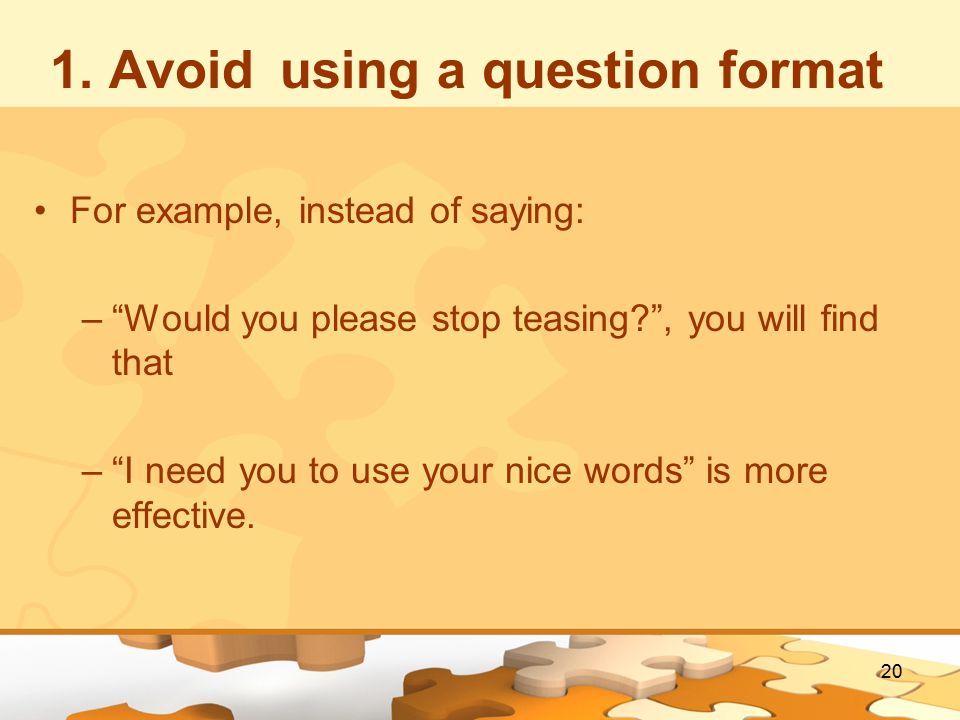 1. Avoid using a question format

• For example, instead of saying:

– “Would you please stop teasing?”, you will find that

– “I need you to use your nice words” is more effective.

20